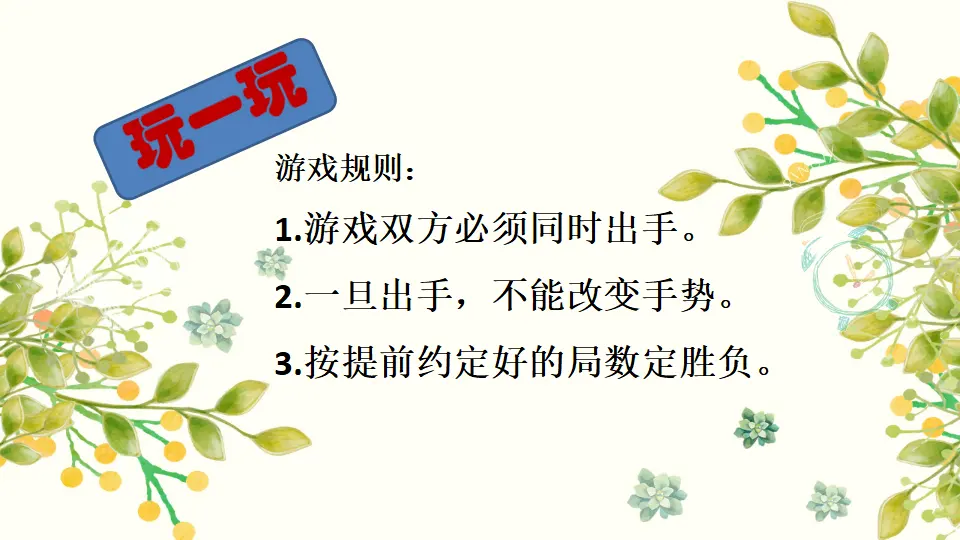 玩一玩

游戏规则：

1.游戏双方必须同时出手。

2.一旦出手，不能改变手势。

3.按提前约定好的局数定胜负。